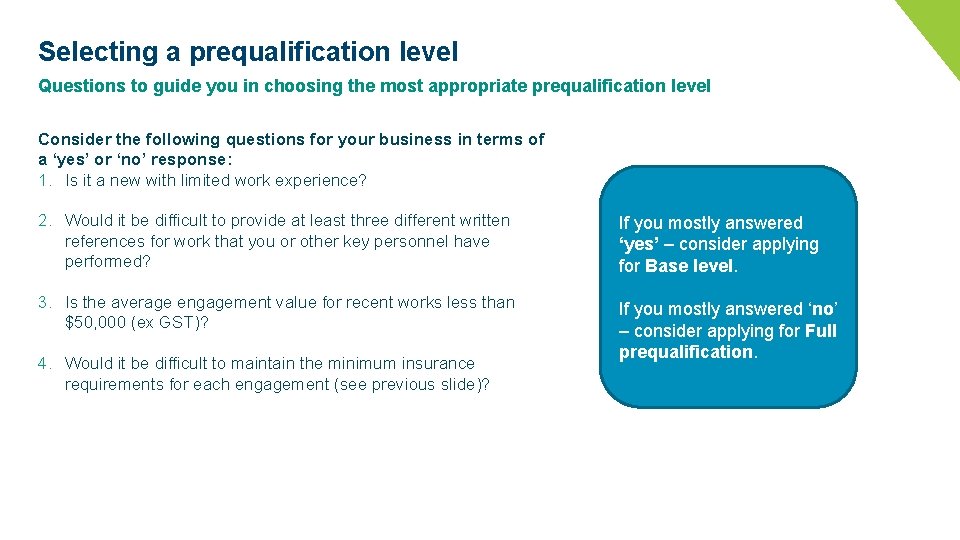 Selecting a prequalification level

Questions to guide you in choosing the most appropriate prequalification level

Consider the following questions for your business in terms of a ‘yes’ or ‘no’ response:

1. Is it a new with limited work experience?

2. Would it be difficult to provide at least three different written references for work that you or other key personnel have performed?

3. Is the average engagement value for recent works less than $50,000 (ex GST)?

4. Would it be difficult to maintain the minimum insurance requirements for each engagement (see previous slide)?

If you mostly answered ‘yes’ – consider applying for Base level.

If you mostly answered ‘no’ – consider applying for Full prequalification.